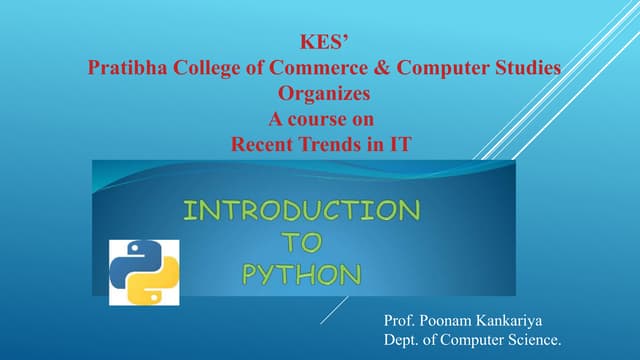 KES'
Pratibha College of Commerce & Computer Studies
Organizes
A course on
Recent Trends in IT

INTRODUCTION
TO
PYTHON

Prof. Poonam Kankariya
Dept. of Computer Science.